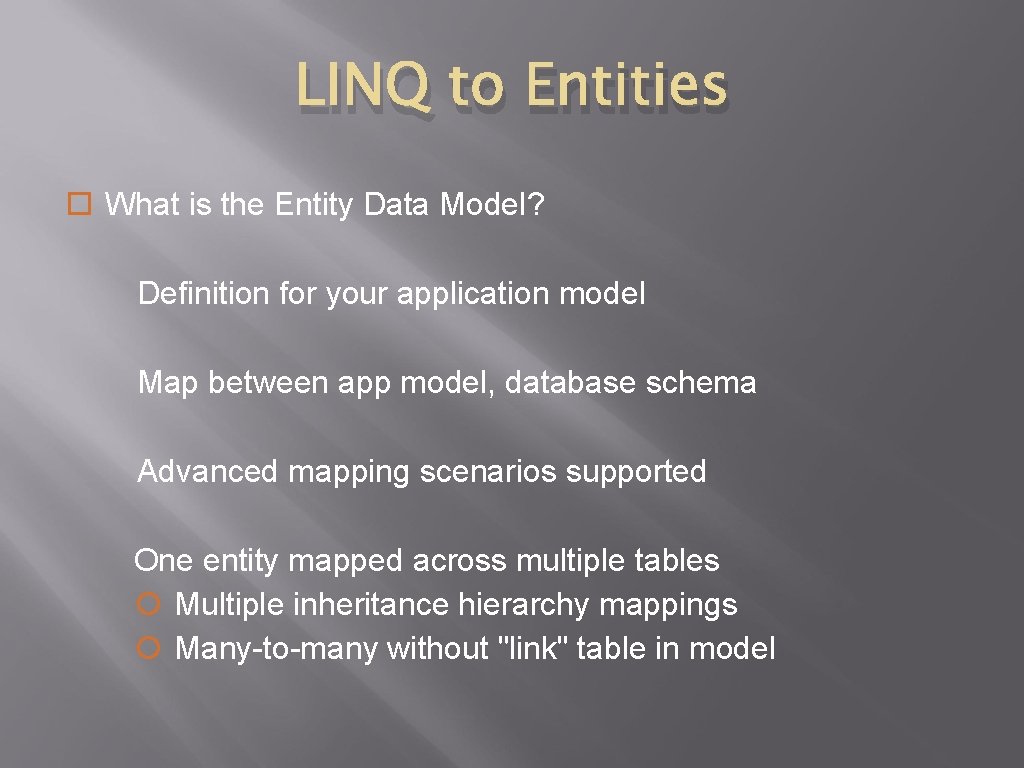 LINQ to Entities

What is the Entity Data Model?

Definition for your application model

Map between app model, database schema

Advanced mapping scenarios supported

One entity mapped across multiple tables
Multiple inheritance hierarchy mappings
Many-to-many without "link" table in model